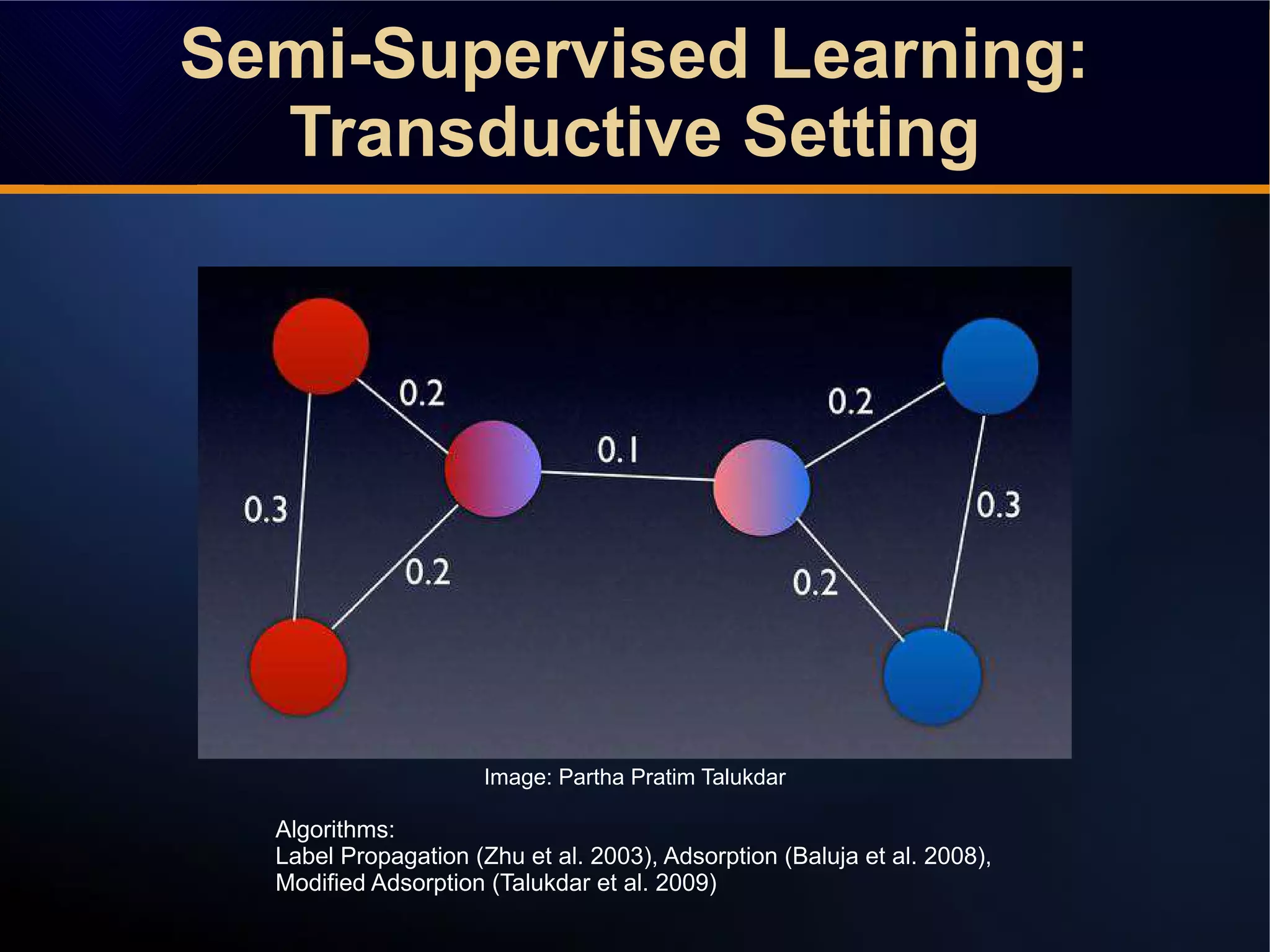 Semi-Supervised Learning: Transductive Setting

0.2

0.2

0.1

0.3

0.3

0.2

0.2

Image: Partha Pratim Talukdar

Algorithms:
Label Propagation (Zhu et al. 2003), Adsorption (Baluja et al. 2008), Modified Adsorption (Talukdar et al. 2009)